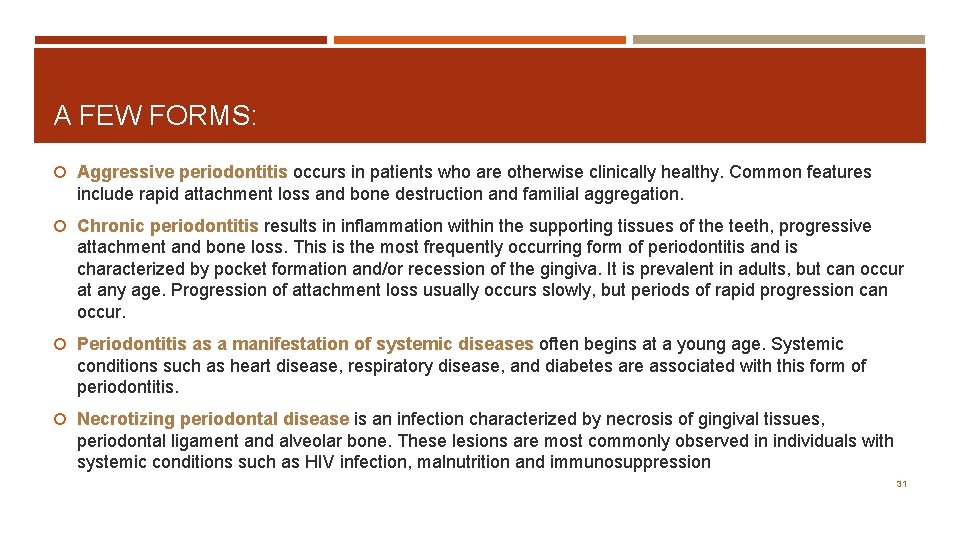 A FEW FORMS:

Aggressive periodontitis occurs in patients who are otherwise clinically healthy. Common features include rapid attachment loss and bone destruction and familial aggregation.

Chronic periodontitis results in inflammation within the supporting tissues of the teeth, progressive attachment and bone loss. This is the most frequently occurring form of periodontitis and is characterized by pocket formation and/or recession of the gingiva. It is prevalent in adults, but can occur at any age. Progression of attachment loss usually occurs slowly, but periods of rapid progression can occur.

Periodontitis as a manifestation of systemic diseases often begins at a young age. Systemic conditions such as heart disease, respiratory disease, and diabetes are associated with this form of periodontitis.

Necrotizing periodontal disease is an infection characterized by necrosis of gingival tissues, periodontal ligament and alveolar bone. These lesions are most commonly observed in individuals with systemic conditions such as HIV infection, malnutrition and immunosuppression

31